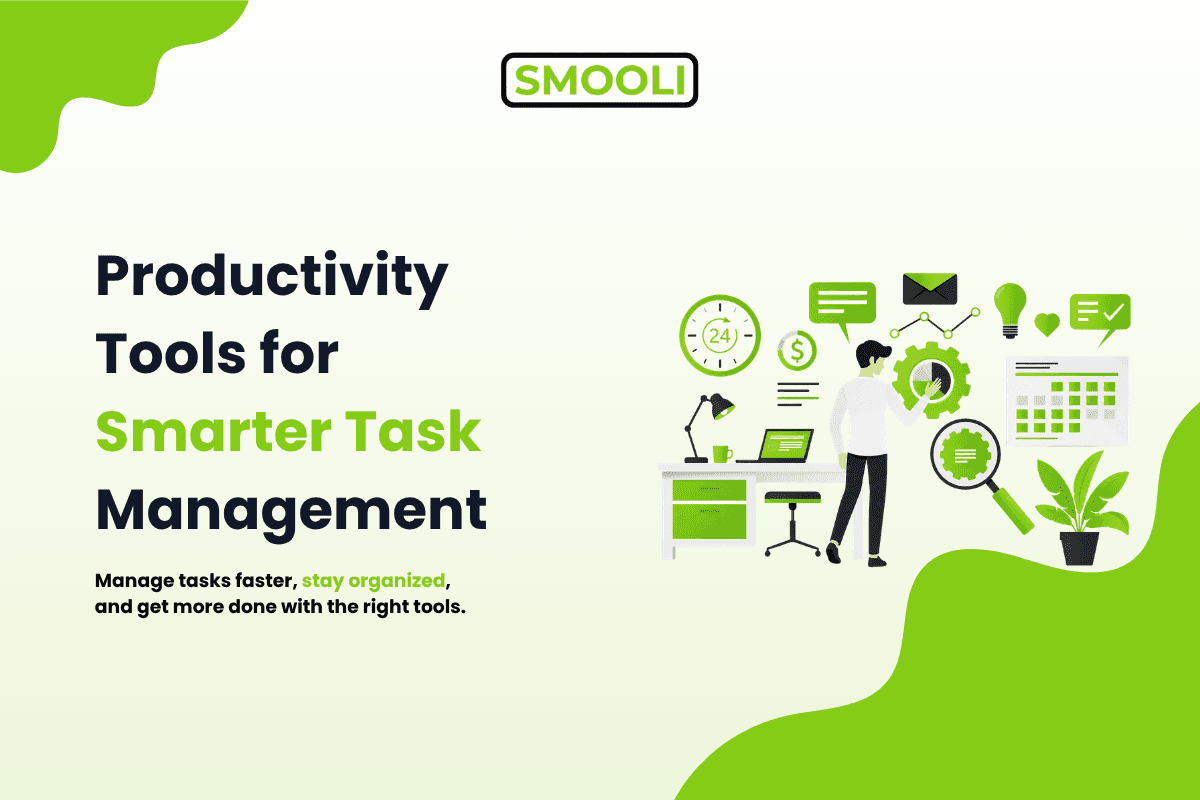 SMOOLI

Productivity Tools for Smarter Task Management

Manage tasks faster, stay organized, and get more done with the right tools.

24

$